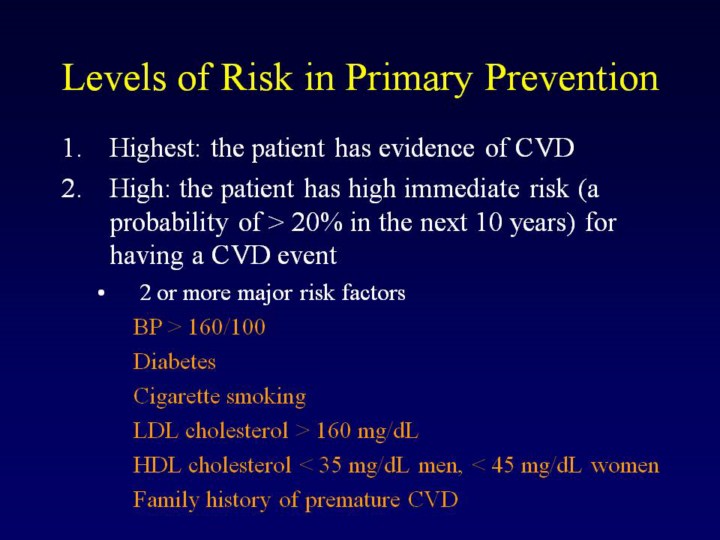 Levels of Risk in Primary Prevention

1. Highest: the patient has evidence of CVD
2. High: the patient has high immediate risk (a probability of > 20% in the next 10 years) for having a CVD event

• 2 or more major risk factors

BP > 160/100

Diabetes

Cigarette smoking

LDL cholesterol > 160 mg/dL

HDL cholesterol < 35 mg/dL men, < 45 mg/dL women

Family history of premature CVD